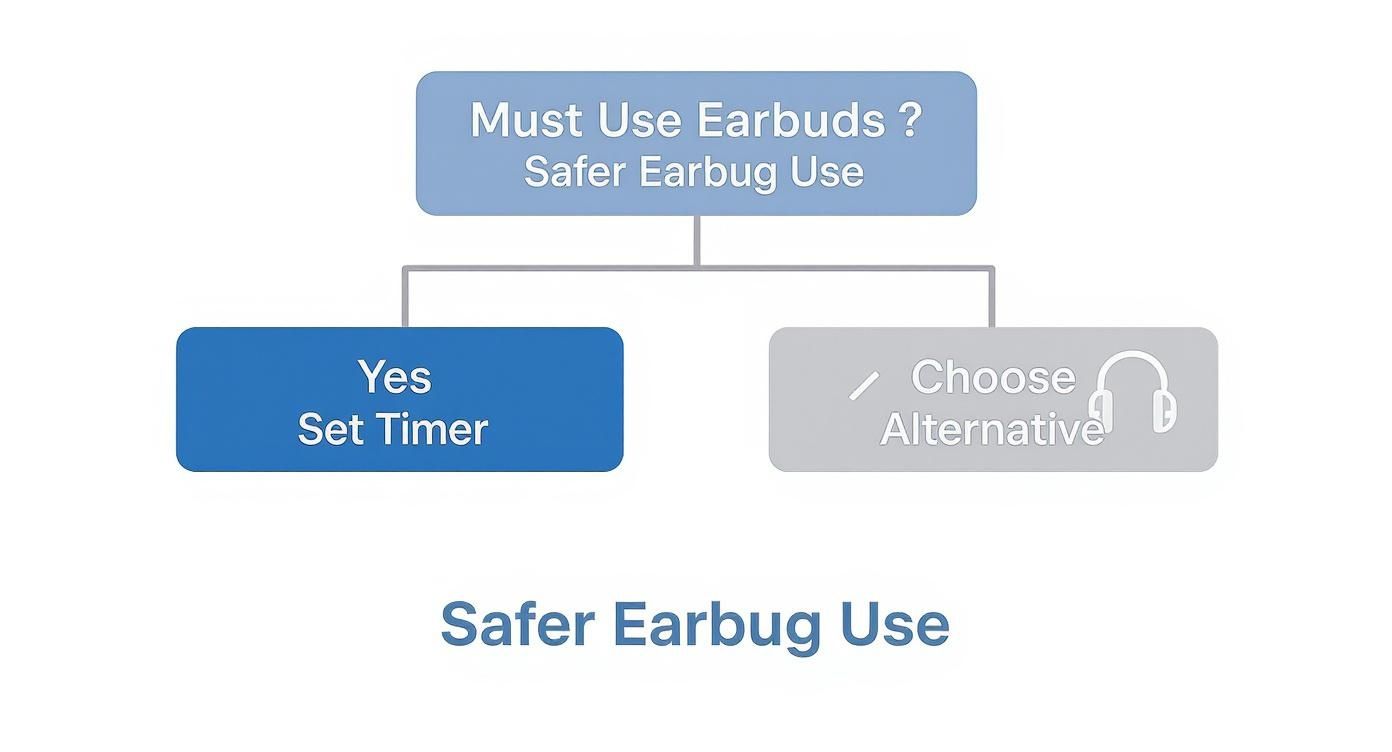 Must Use Earbuds ?
Safer Earbug Use

Yes
Set Timer

Choose
Alternative

Safer Earbug Use